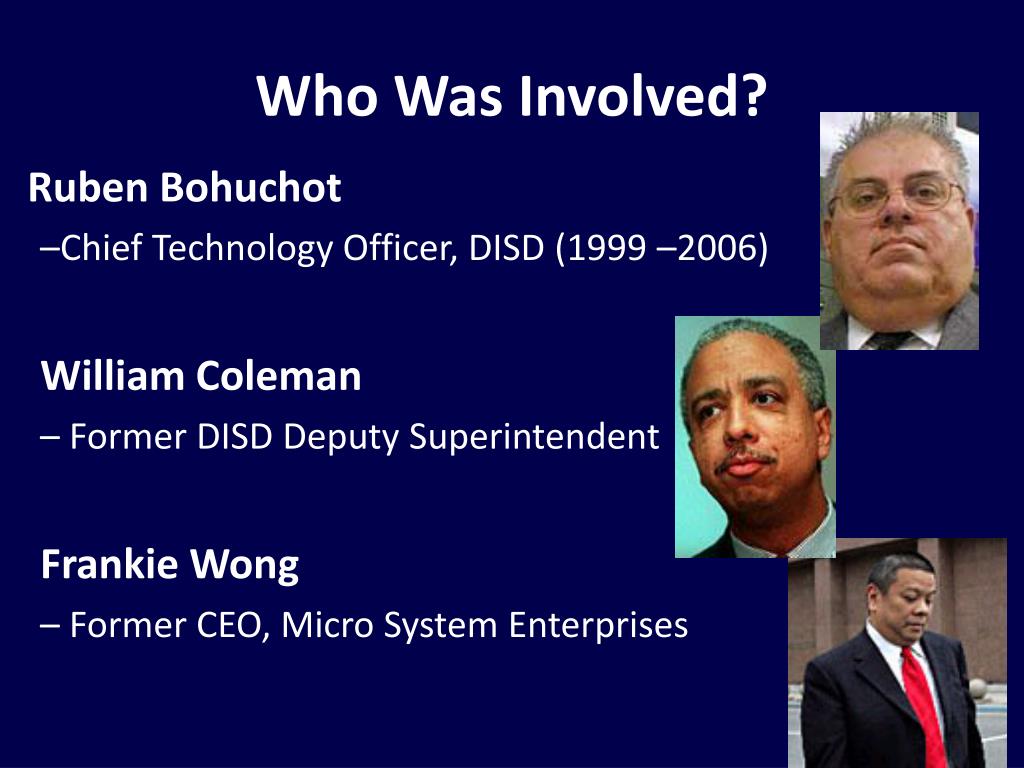 Who Was Involved?

Ruben Bohuchot

–Chief Technology Officer, DISD (1999 –2006)

William Coleman

– Former DISD Deputy Superintendent

Frankie Wong

– Former CEO, Micro System Enterprises